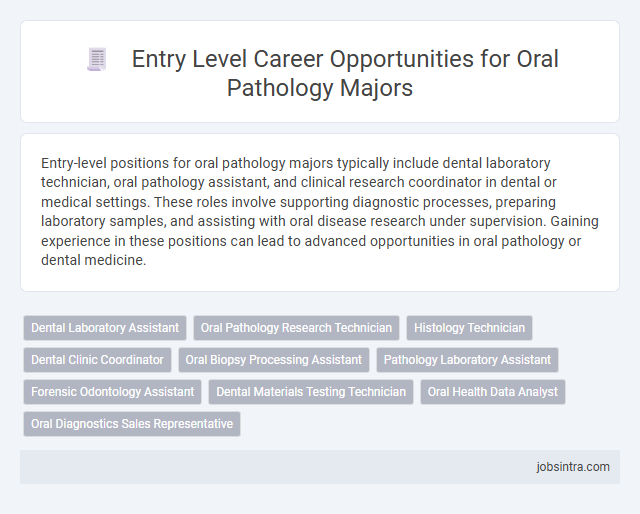 Entry Level Career Opportunities for Oral Pathology Majors

Entry-level positions for oral pathology majors typically include dental laboratory technician, oral pathology assistant, and clinical research coordinator in dental or medical settings. These roles involve supporting diagnostic processes, preparing laboratory samples, and assisting with oral disease research under supervision. Gaining experience in these positions can lead to advanced opportunities in oral pathology or dental medicine.

Dental Laboratory Assistant
Oral Pathology Research Technician
Histology Technician
Dental Clinic Coordinator
Oral Biopsy Processing Assistant
Pathology Laboratory Assistant
Forensic Odontology Assistant
Dental Materials Testing Technician
Oral Health Data Analyst
Oral Diagnostics Sales Representative

jobsintra.com